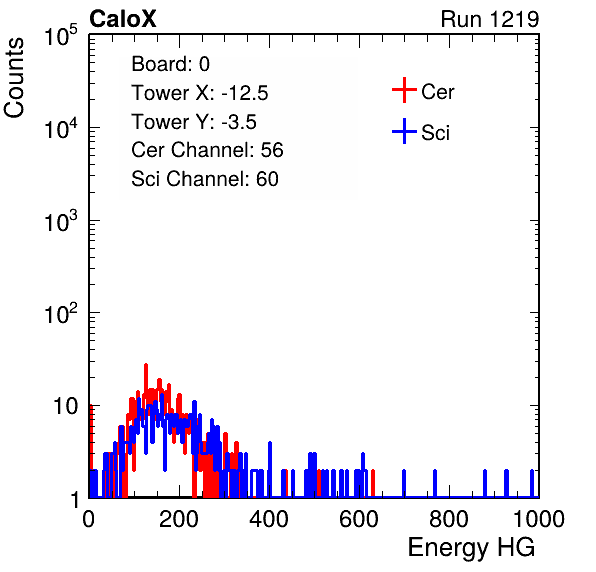 CaloX

Run 1219

Counts

$10^5$

$10^4$

$10^3$

$10^2$

10

1

Board: 0
Tower X: -12.5
Tower Y: -3.5
Cer Channel: 56
Sci Channel: 60

Cer

Sci

0 200 400 600 800 1000

Energy HG